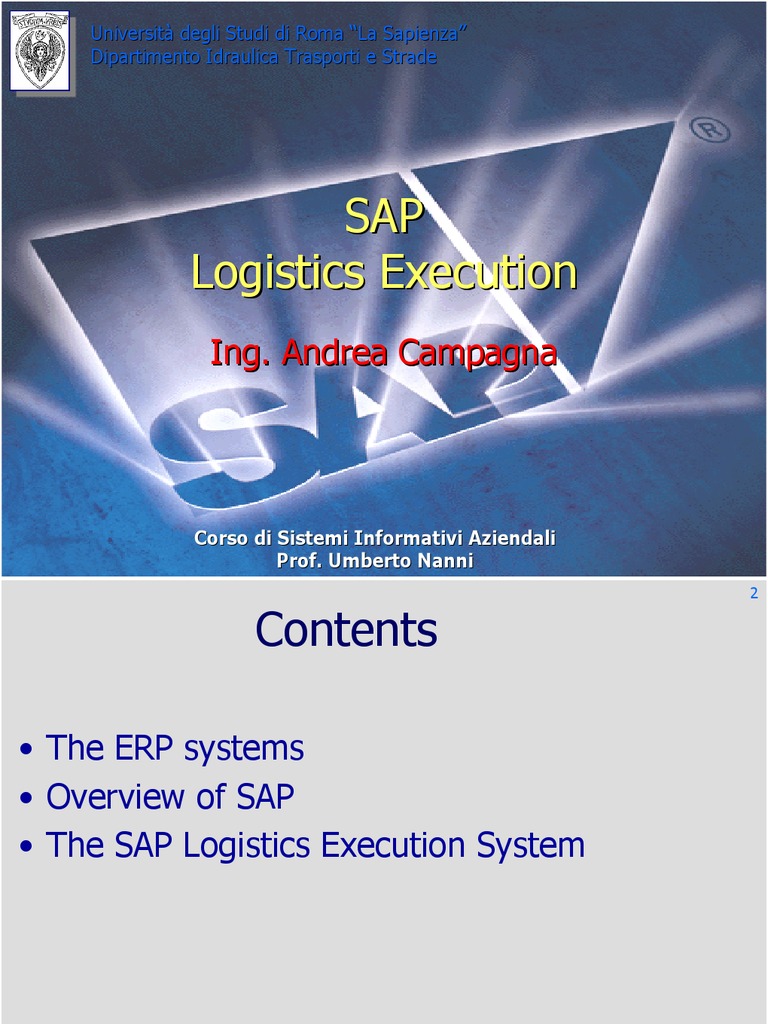 Università degli Studi di Roma "La Sapienza"
Dipartimento Idraulica Trasporti e Strade

®

SAP
Logistics Execution

Ing. Andrea Campagna

SAP

Corso di Sistemi Informativi Aziendali
Prof. Umberto Nanni

2

Contents

• The ERP systems
• Overview of SAP
• The SAP Logistics Execution System